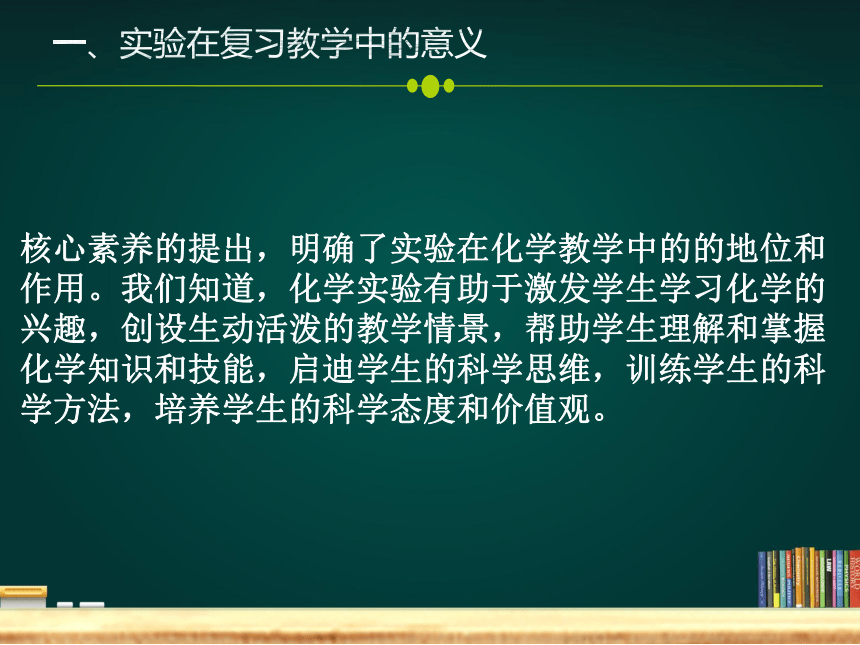 一、实验在复习教学中的意义

核心素养的提出，明确了实验在化学教学中的的地位和作用。我们知道，化学实验有助于激发学生学习化学的兴趣，创设生动活泼的教学情景，帮助学生理解和掌握化学知识和技能，启迪学生的科学思维，训练学生的科学方法，培养学生的科学态度和价值观。